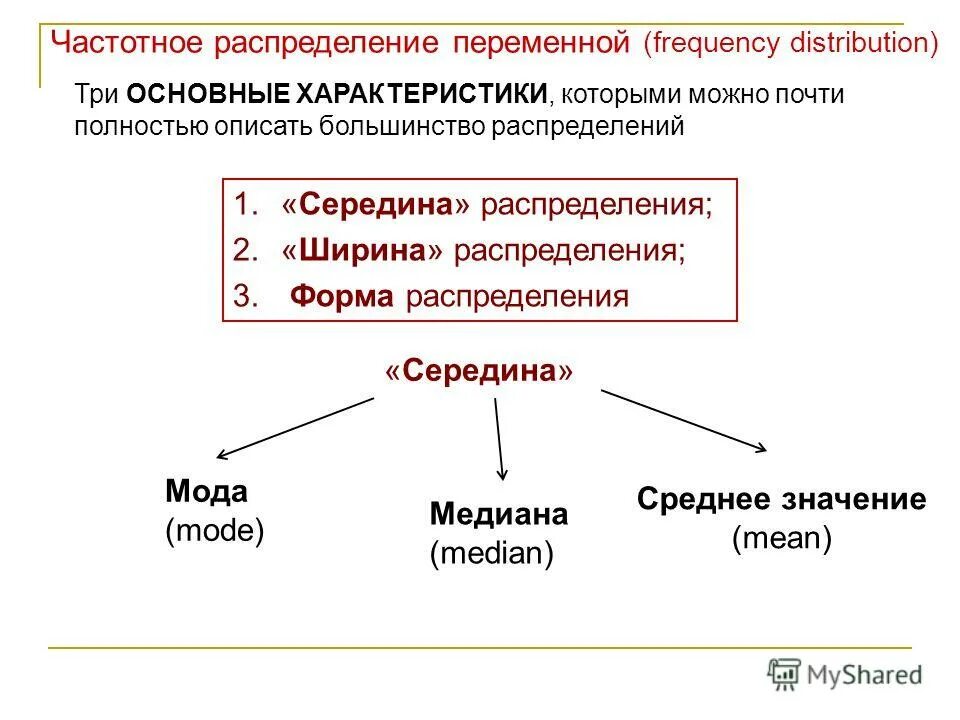 Частотное распределение переменной (frequency distribution)

Три ОСНОВНЫЕ ХАРАКТЕРИСТИКИ, которыми можно почти полностью описать большинство распределений

1. «Середина» распределения;
2. «Ширина» распределения;
3. Форма распределения

«Середина»

Мода (mode)

Медиана (median)

Среднее значение (mean)

MyShared